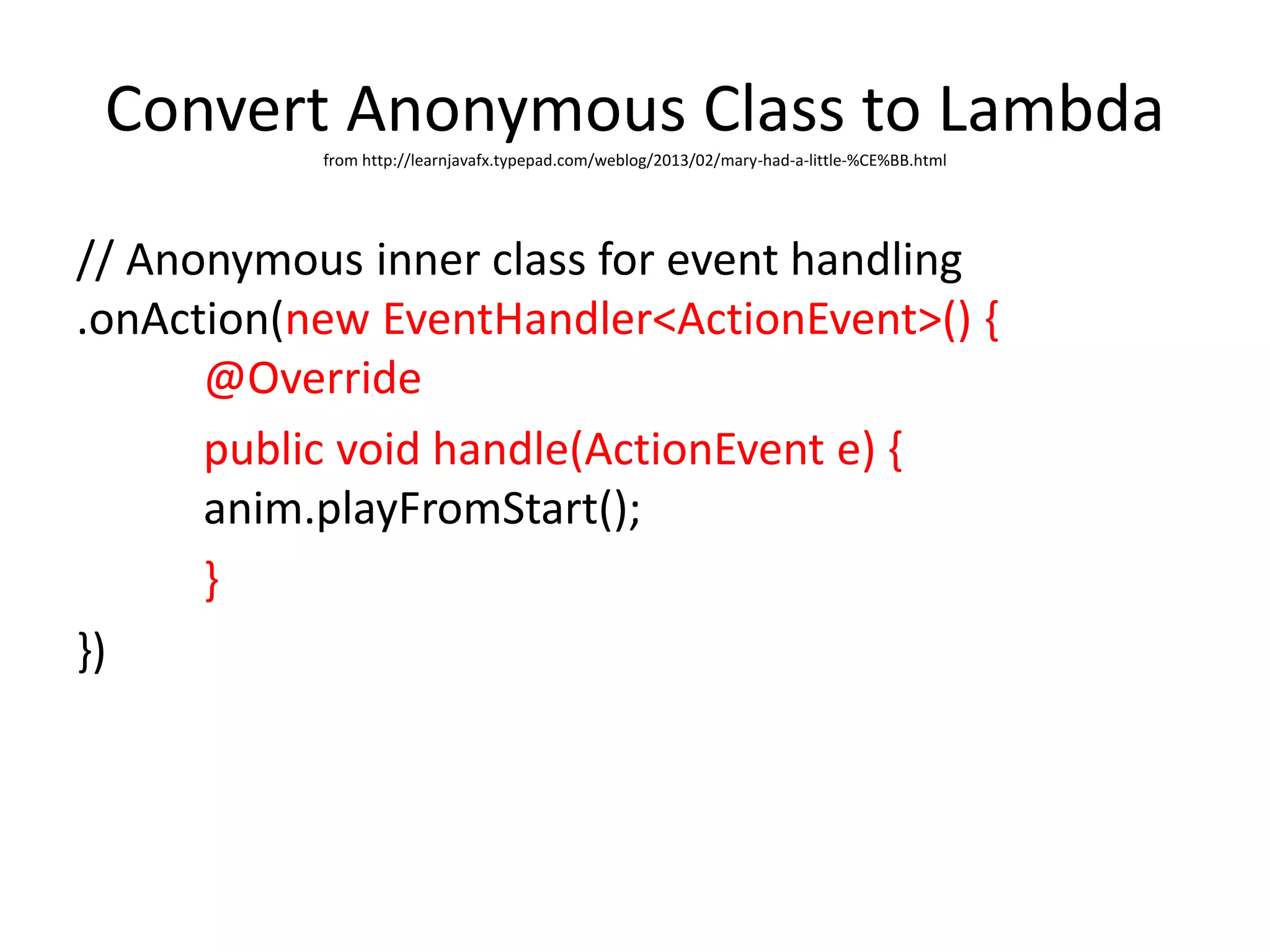 Convert Anonymous Class to Lambda

from http://learnjavafx.typepad.com/weblog/2013/02/mary-had-a-little-%CE%BB.html

// Anonymous inner class for event handling
.onAction(new EventHandler<ActionEvent>() {
@Override
public void handle(ActionEvent e) {
anim.playFromStart();
}
})